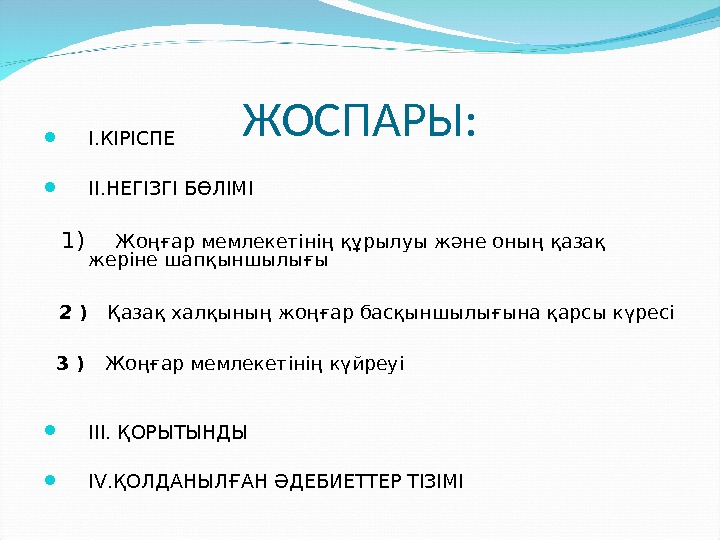 ЖОСПАРЫ:

I.КІРІСПЕ

II.НЕГІЗГІ БӨЛІМІ

1) Жоңғар мемлекетінің құрылуы және оның қазақ жеріне шапқыншылығы

2 ) Қазақ халқының жоңғар басқыншылығына қарсы күресі

3 ) Жоңғар мемлекетінің күйреуі

III. ҚОРЫТЫНДЫ

IV.ҚОЛДАНЫЛҒАН ӘДЕБИЕТТЕР ТІЗІМІ